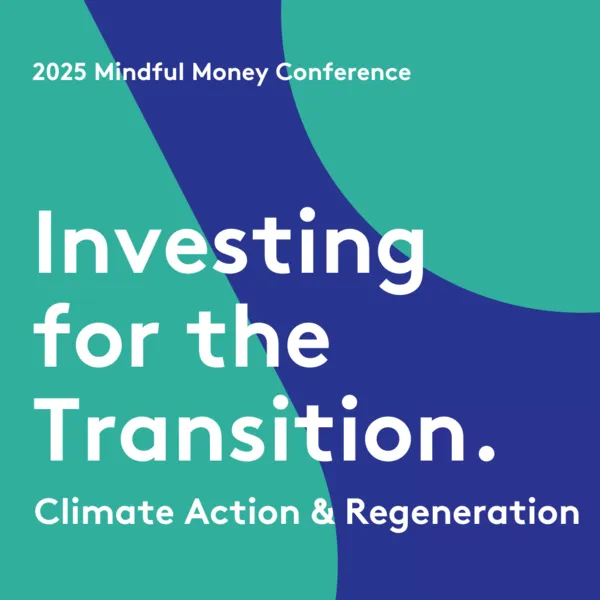 2025 Mindful Money Conference

Investing for the Transition.

Climate Action & Regeneration